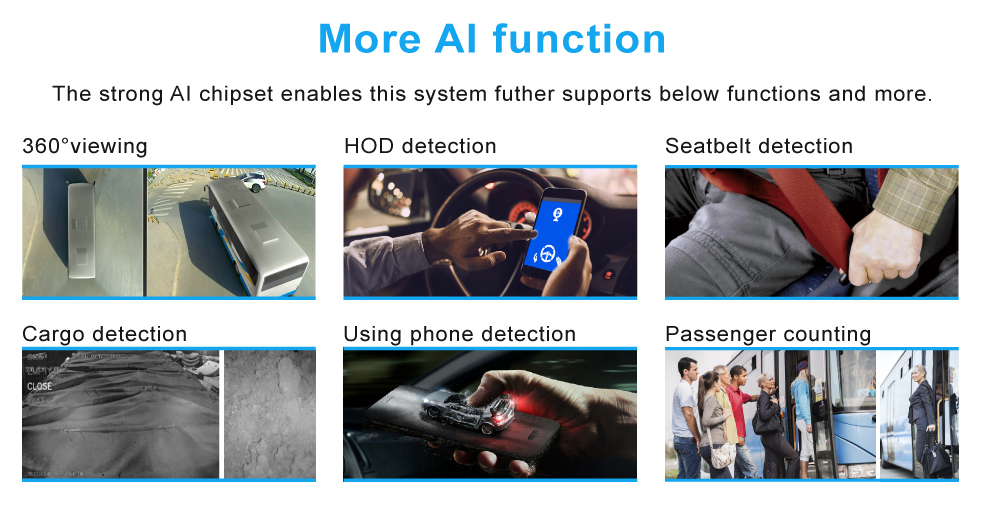 More AI function

The strong AI chipset enables this system futher supports below functions and more.

360°viewing

HOD detection

Seatbelt detection

Cargo detection

CLOSE

Using phone detection

Passenger counting